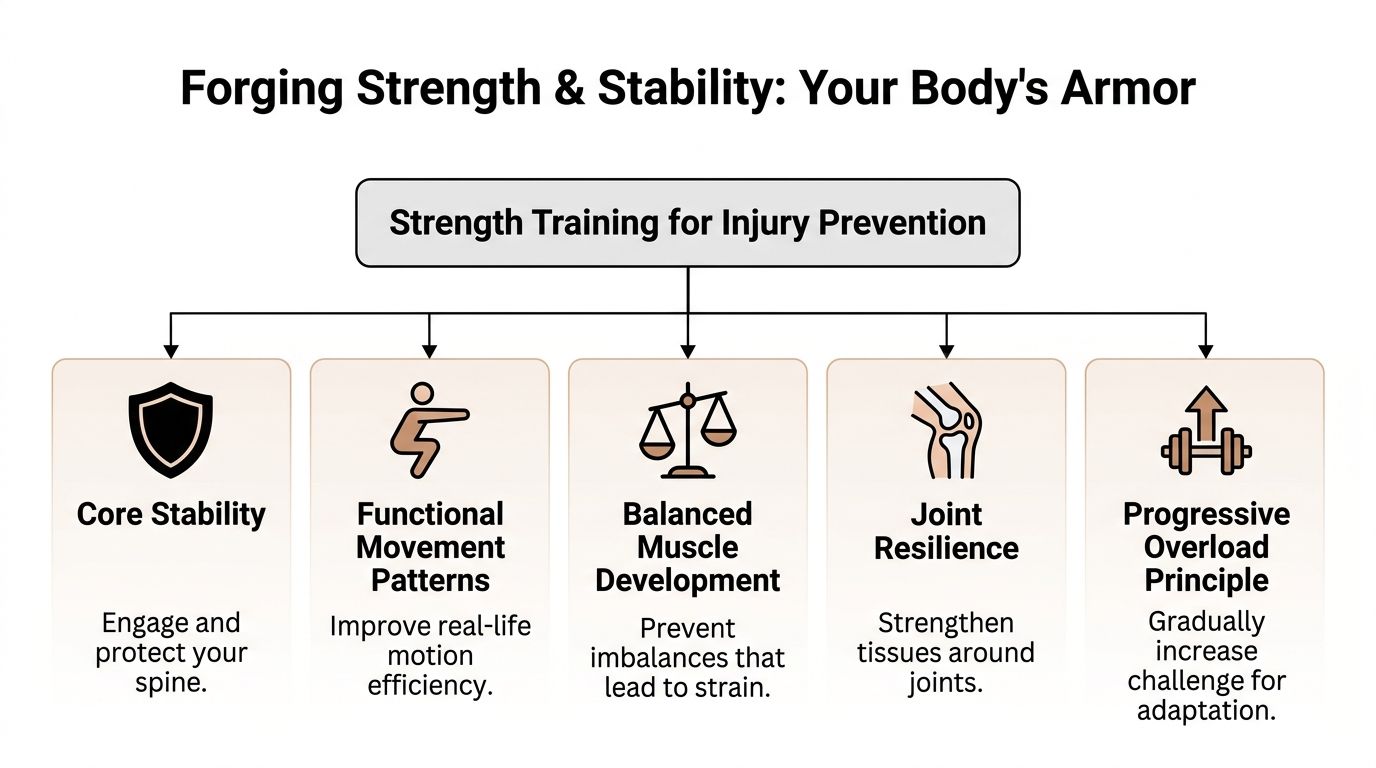 Forging Strength & Stability: Your Body's Armor

Strength Training for Injury Prevention

Core Stability

Engage and protect your spine.

Functional Movement Patterns

Improve real-life motion efficiency.

Balanced Muscle Development

Prevent imbalances that lead to strain.

Joint Resilience

Strengthen tissues around joints.

Progressive Overload Principle

Gradually increase challenge for adaptation.